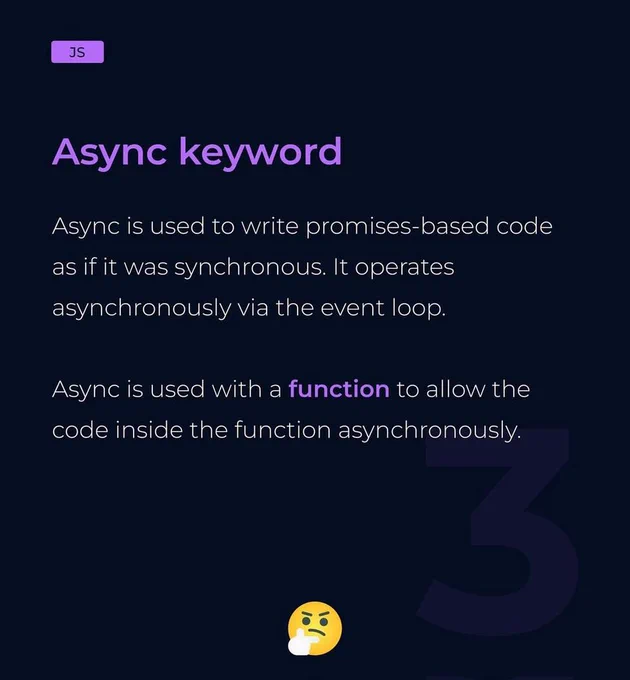 JS

Async keyword

Async is used to write promises-based code as if it was synchronous. It operates asynchronously via the event loop.

Async is used with a function to allow the code inside the function asynchronously.

3